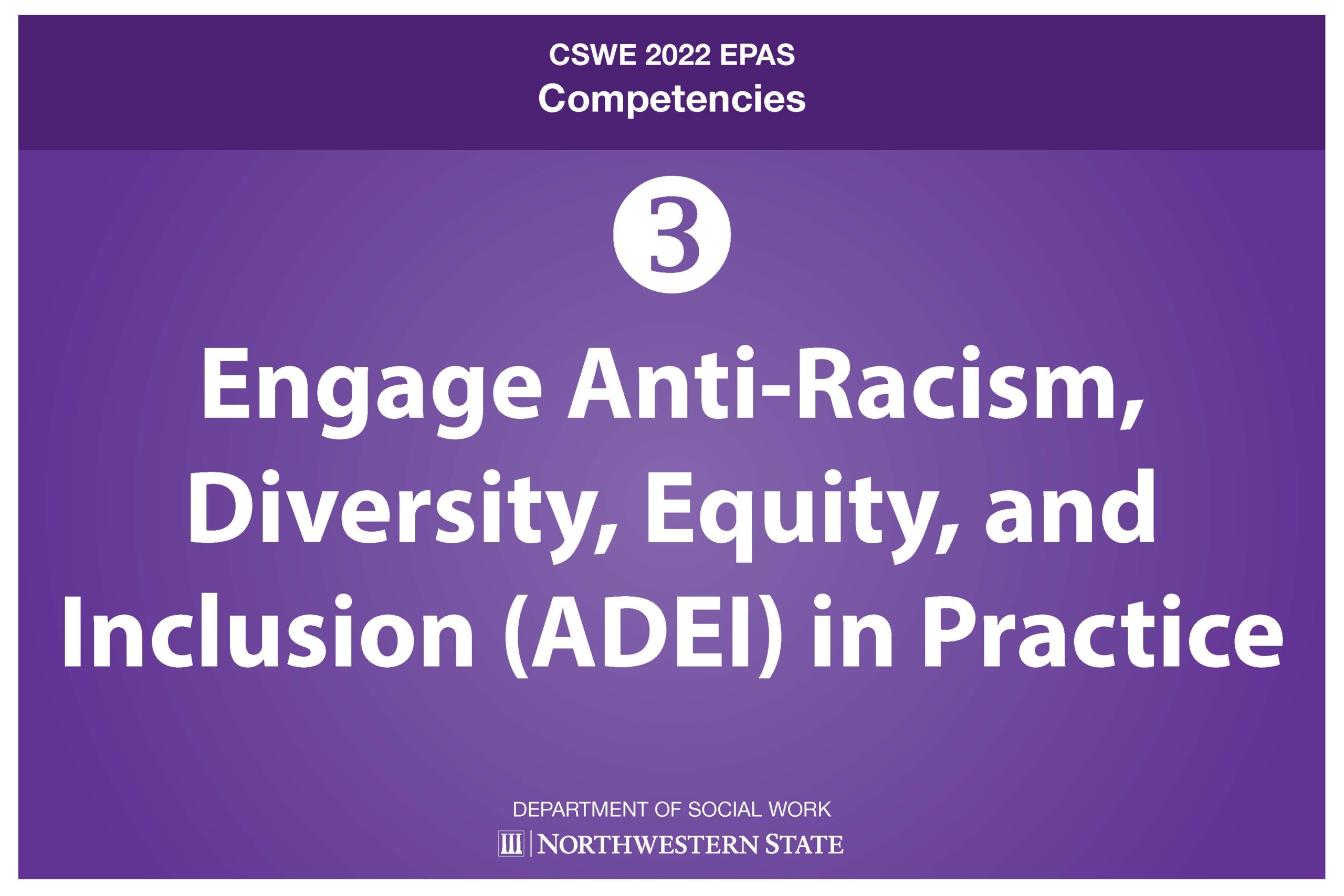 CSWE 2022 EPAS
Competencies

3

Engage Anti-Racism, Diversity, Equity, and Inclusion (ADEI) in Practice

DEPARTMENT OF SOCIAL WORK
NORTHWESTERN STATE